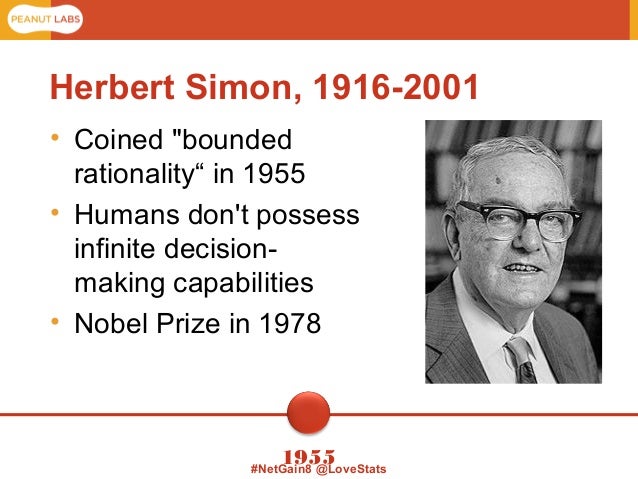 PEANUT LABS

Herbert Simon, 1916-2001

• Coined "bounded rationality“ in 1955
• Humans don't possess infinite decision-making capabilities
• Nobel Prize in 1978

1955
#NetGain8 @LoveStats